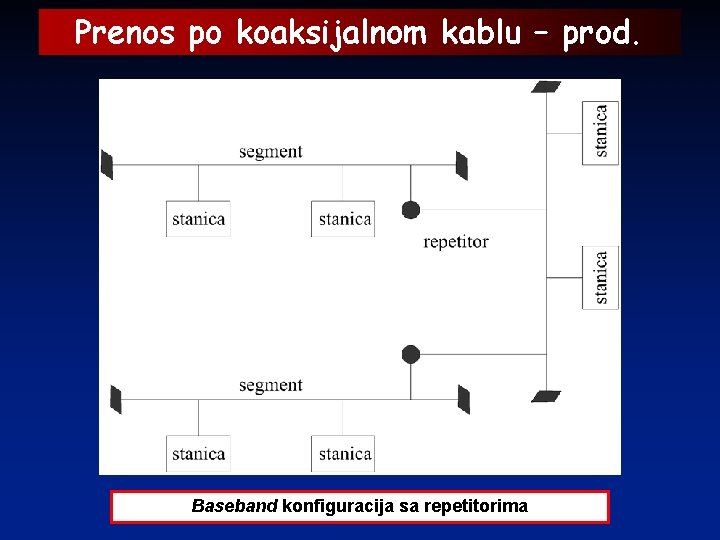 Prenos po koaksijalnom kablu – prod.

segment

stanica

stanica

repetitor

stanica

stanica

segment

stanica

stanica

Baseband konfiguracija sa repetitorima